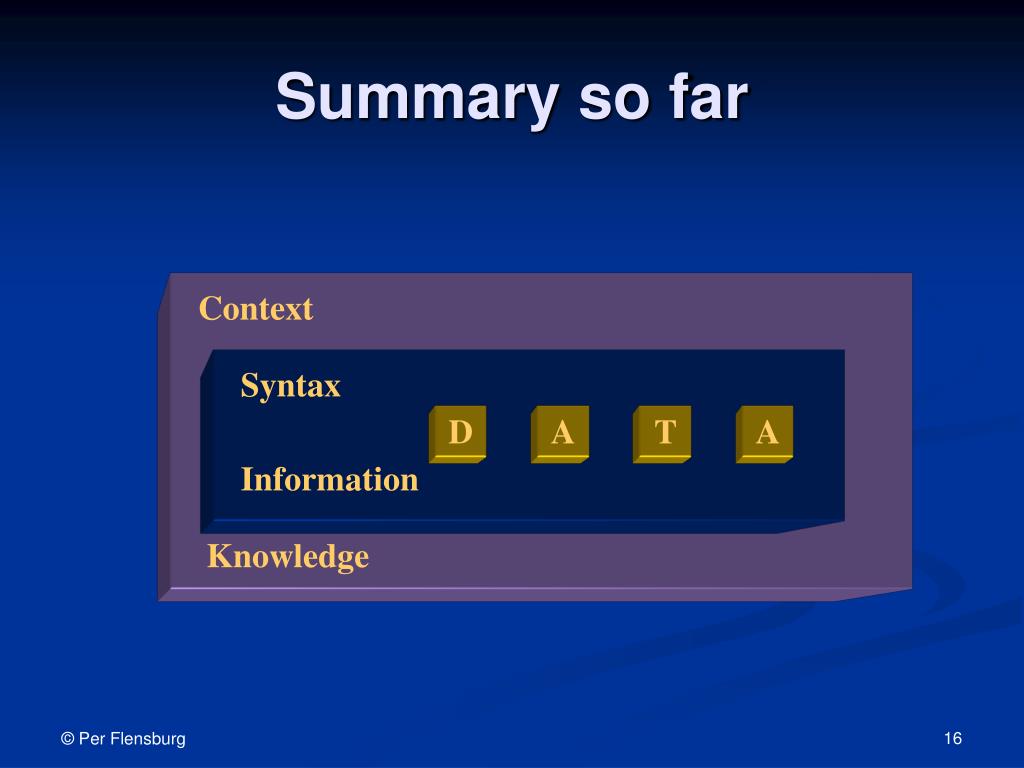 Summary so far

Context

Syntax

D A T A

Information

Knowledge

© Per Flensburg

16